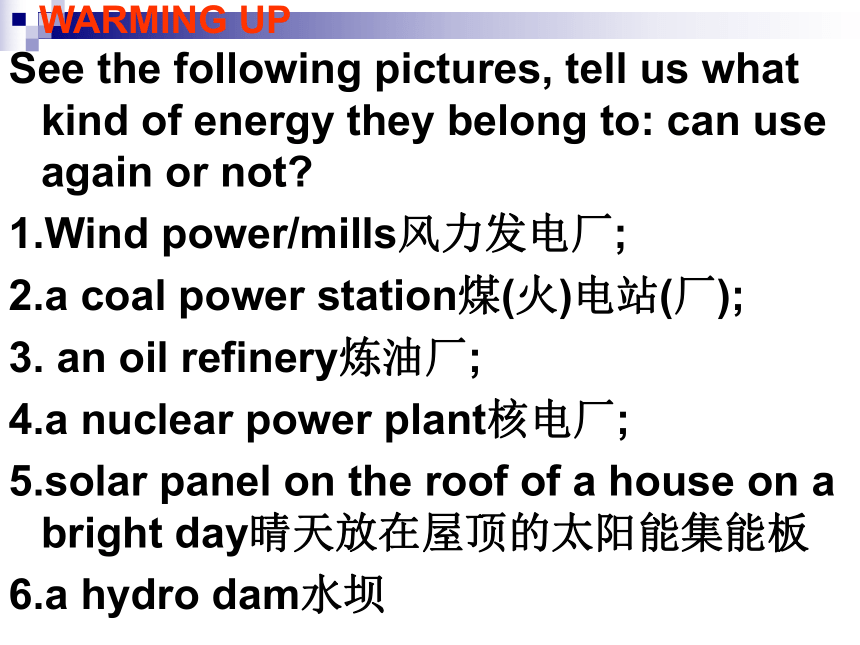 WARMING UP

See the following pictures, tell us what kind of energy they belong to: can use again or not?

1.Wind power/mills风力发电厂;

2.a coal power station煤(火)电站(厂);

3. an oil refinery炼油厂;

4.a nuclear power plant核电厂;

5.solar panel on the roof of a house on a bright day晴天放在屋顶的太阳能集能板

6.a hydro dam水坝